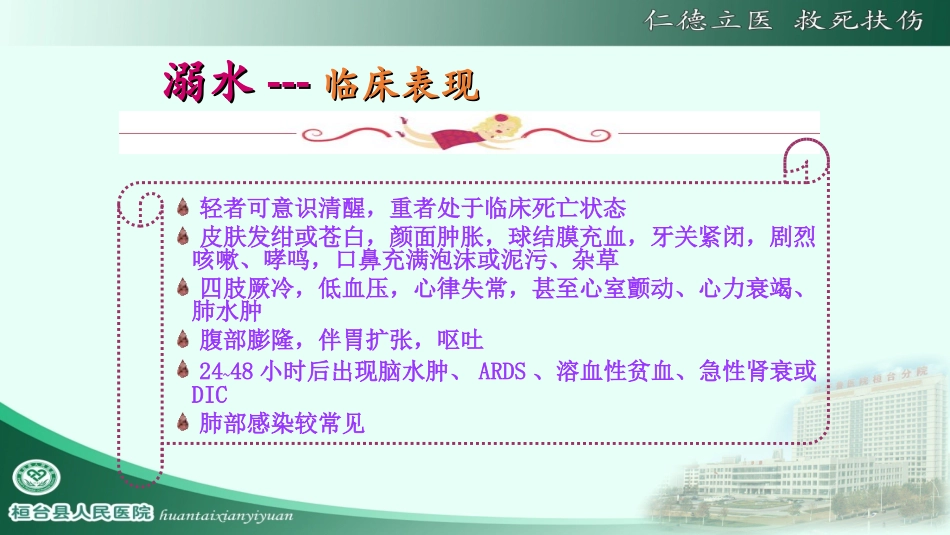 仁德立医 救死扶伤

溺水 --- 临床表现

轻者可意识清醒，重者处于临床死亡状态

皮肤发绀或苍白，颜面肿胀，球结膜充血，牙关紧闭，剧烈咳嗽、哮鸣，口鼻充满泡沫或泥污、杂草

四肢厥冷，低血压，心律失常，甚至心室颤动、心力衰竭、肺水肿

腹部膨隆，伴胃扩张，呕吐

24~48 小时后出现脑水肿、 ARDS 、溶血性贫血、急性肾衰或 DIC

肺部感染较常见

桓台县人民医院 huantaixianyiyuan